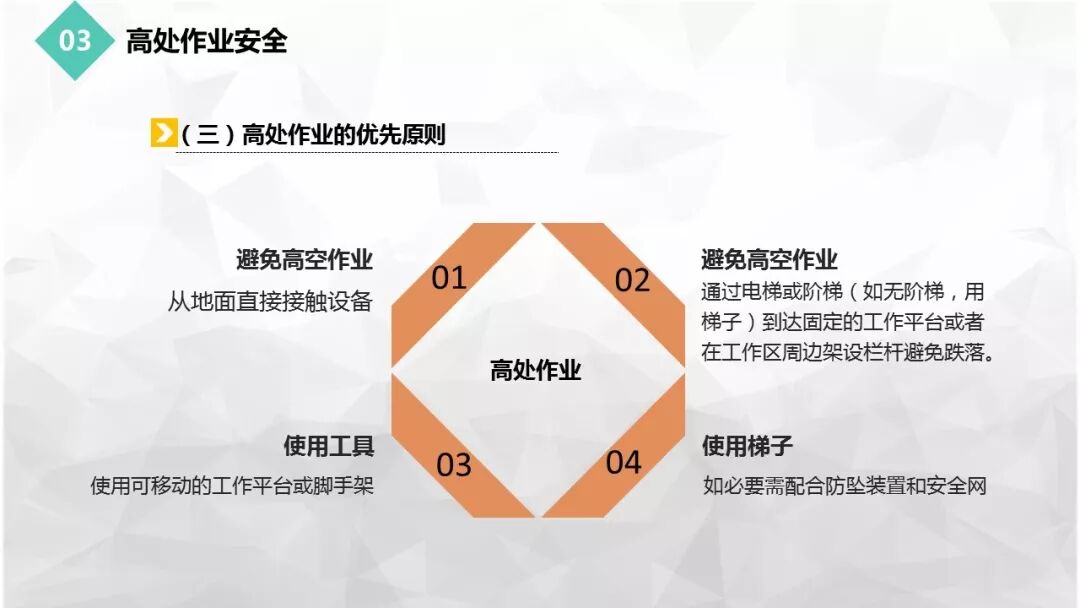 03 高处作业安全

（三）高处作业的优先原则

避免高空作业
从地面直接接触设备

01

02

避免高空作业
通过电梯或阶梯（如无阶梯，用梯子）到达固定的工作平台或者在工作区周边架设栏杆避免跌落。

高处作业

使用工具
使用可移动的工作平台或脚手架

03

04

使用梯子
如必要需配合防坠装置和安全网